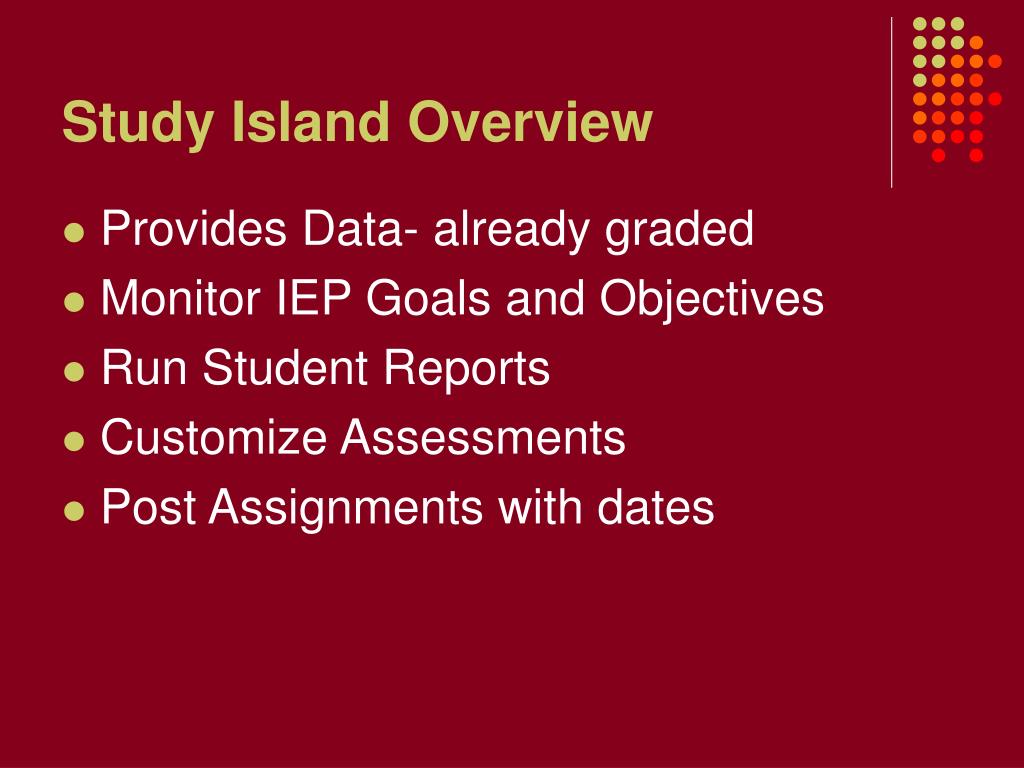 Study Island Overview

- Provides Data- already graded
- Monitor IEP Goals and Objectives
- Run Student Reports
- Customize Assessments
- Post Assignments with dates